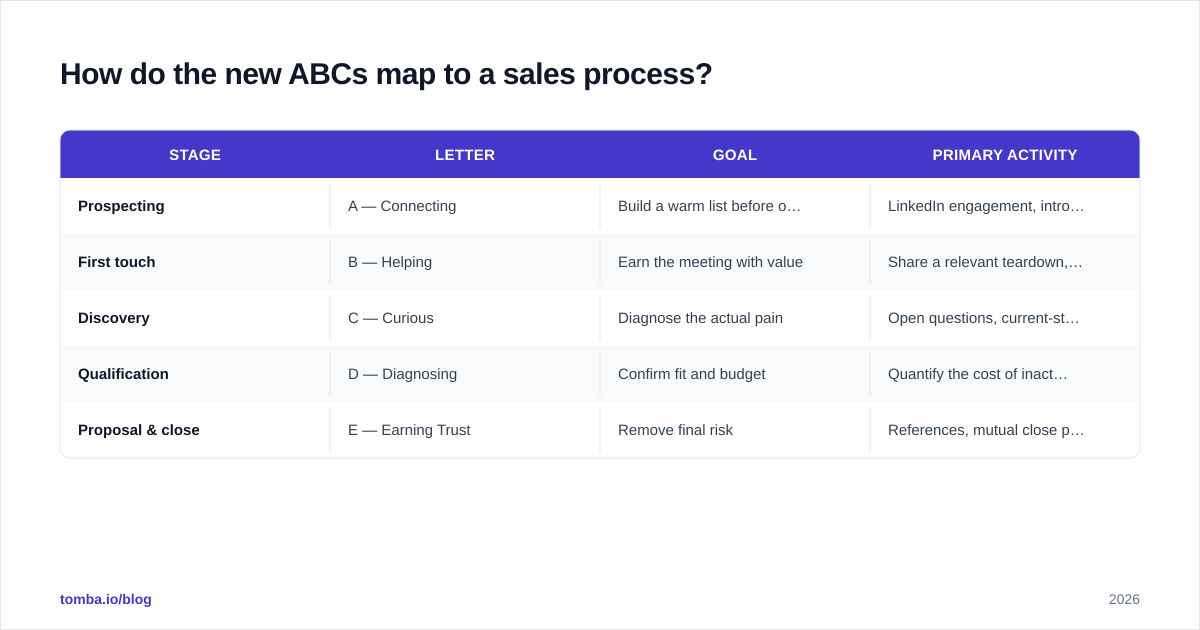 How do the new ABCs map to a sales process?

| STAGE | LETTER | GOAL | PRIMARY ACTIVITY |
|---|---|---|---|
| Prospecting | A — Connecting | Build a warm list before o… | LinkedIn engagement, intro… |
| First touch | B — Helping | Earn the meeting with value | Share a relevant teardown,… |
| Discovery | C — Curious | Diagnose the actual pain | Open questions, current-st… |
| Qualification | D — Diagnosing | Confirm fit and budget | Quantify the cost of inact… |
| Proposal & close | E — Earning Trust | Remove final risk | References, mutual close p… |

tomba.io/blog

2026